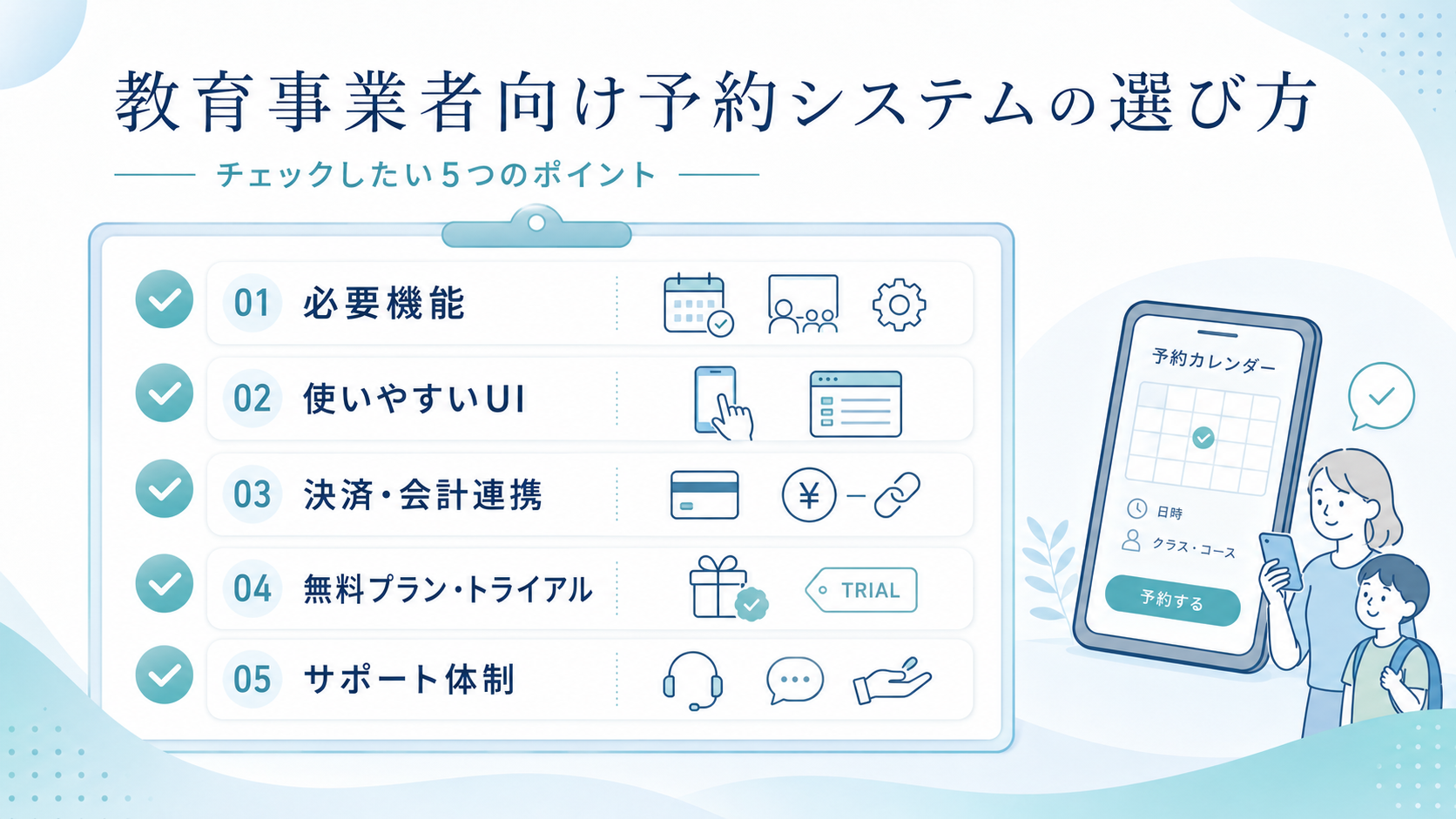 教育事業者向け予約システムの選び方

チェックしたい5つのポイント

01 必要機能

02 使いやすいUI

03 決済・会計連携

¥

04 無料プラン・トライアル

TRIAL

05 サポート体制

予約カレンダー

日時

クラス・コース

予約する